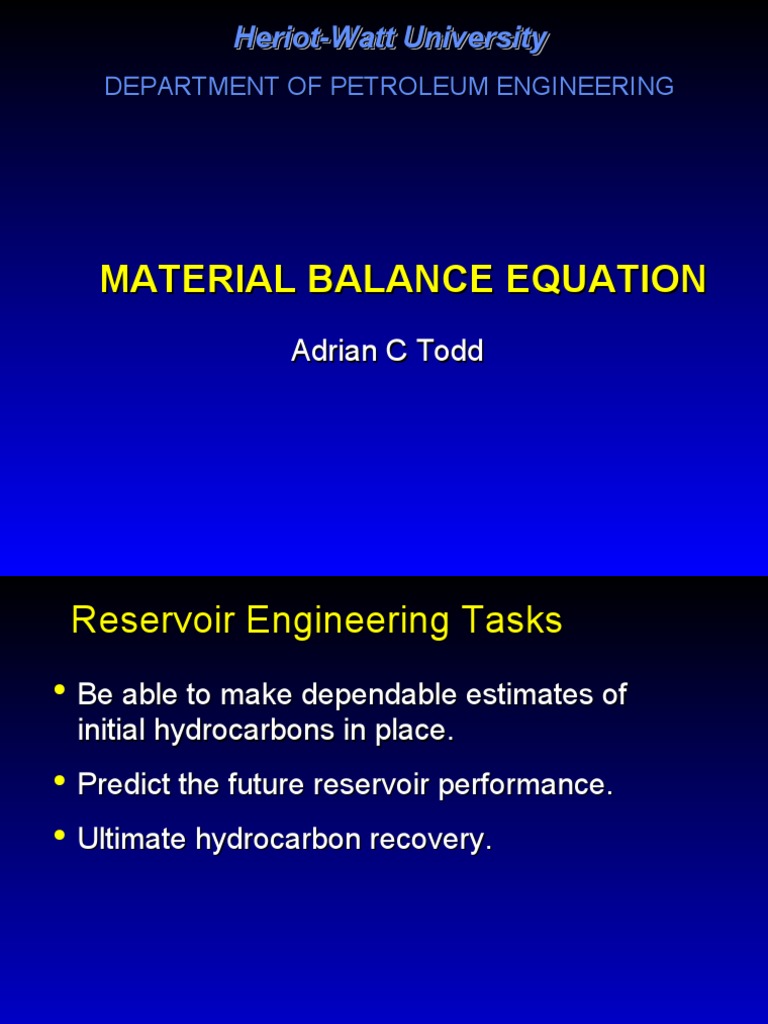 Heriot-Watt University

DEPARTMENT OF PETROLEUM ENGINEERING

MATERIAL BALANCE EQUATION

Adrian C Todd

Reservoir Engineering Tasks

• Be able to make dependable estimates of initial hydrocarbons in place.

• Predict the future reservoir performance.

• Ultimate hydrocarbon recovery.